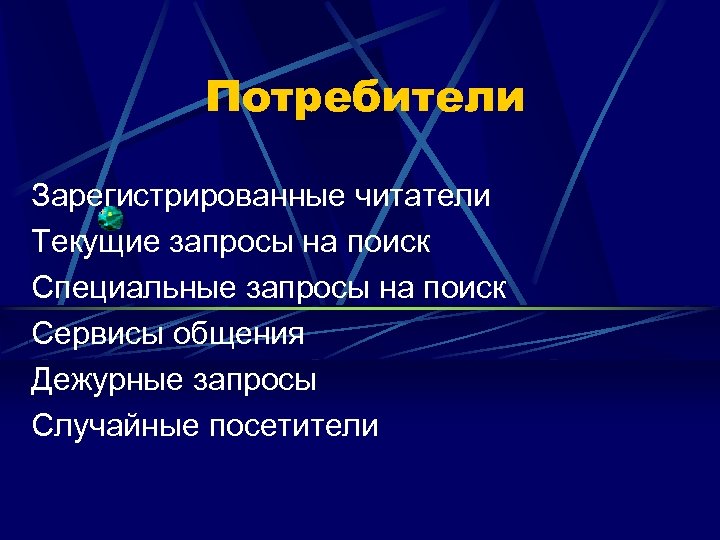 Потребители

Зарегистрированные читатели
Текущие запросы на поиск
Специальные запросы на поиск
Сервисы общения
Дежурные запросы
Случайные посетители